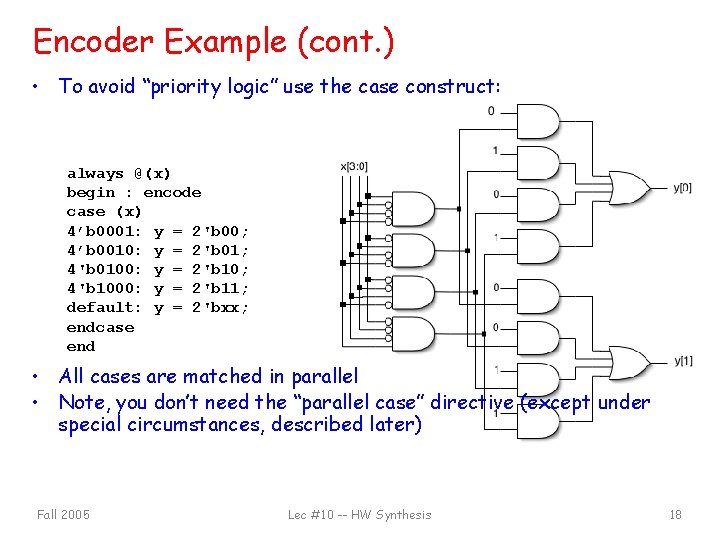 Encoder Example (cont.)

• To avoid “priority logic” use the case construct:

always @(x)
begin : encode
case (x)
4’b0001: y = 2'b00;
4’b0010: y = 2'b01;
4'b0100: y = 2'b10;
4'b1000: y = 2'b11;
default: y = 2'bxx;
endcase
end

x[3:0]

0
1
0
1
0
0
1
1

y[0]
y[1]

• All cases are matched in parallel
• Note, you don’t need the “parallel case” directive (except under special circumstances, described later)

Fall 2005
Lec #10 -- HW Synthesis
18